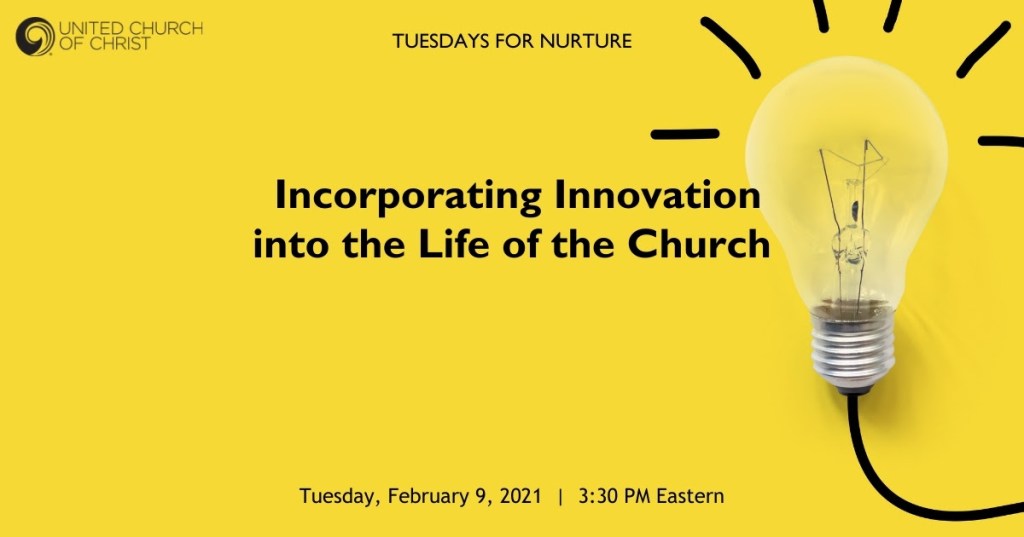 UNITED CHURCH OF CHRIST

TUESDAYS FOR NURTURE

Incorporating Innovation into the Life of the Church

Tuesday, February 9, 2021 | 3:30 PM Eastern